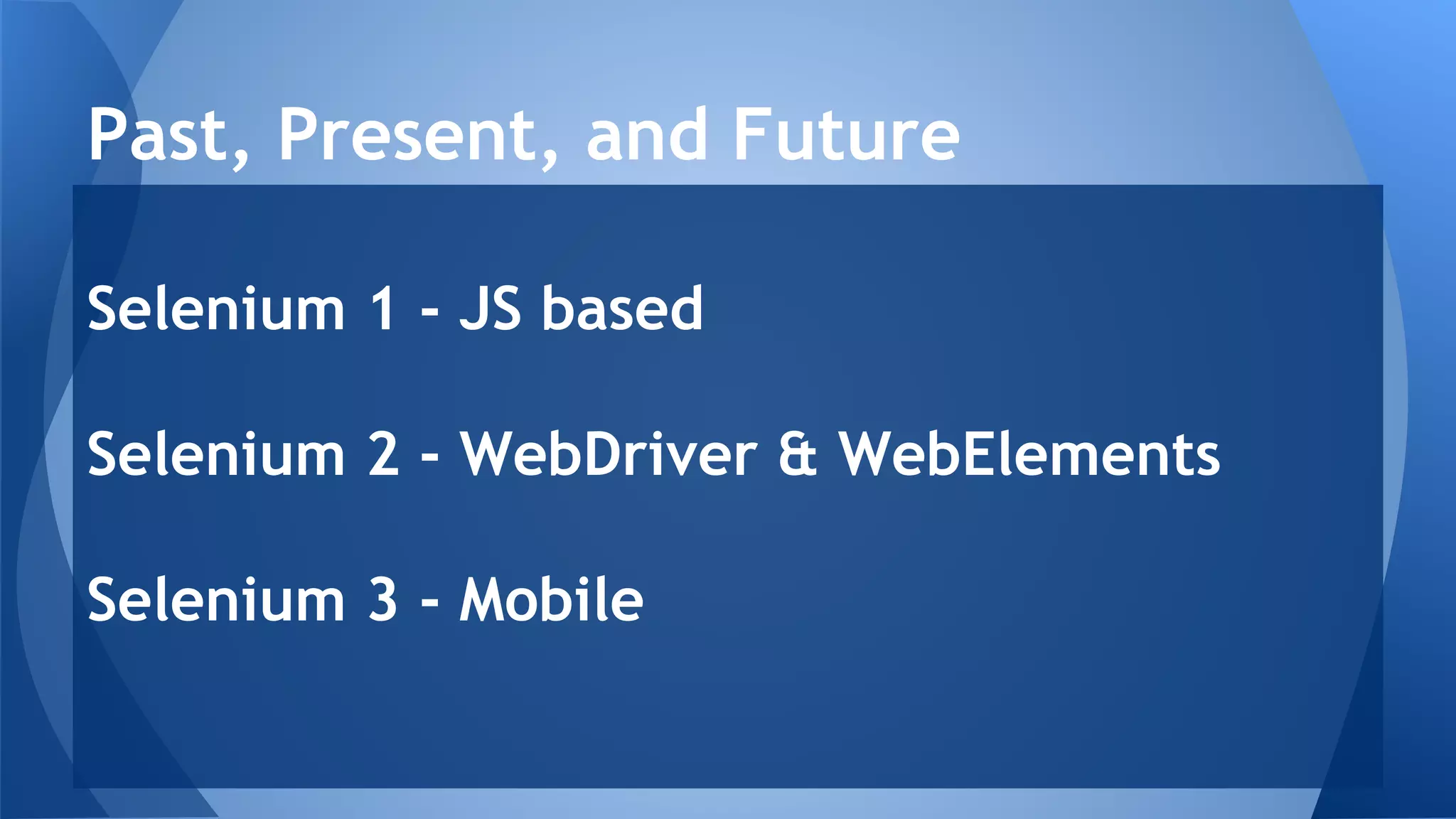 Past, Present, and Future

Selenium 1 - JS based

Selenium 2 - WebDriver & WebElements

Selenium 3 - Mobile